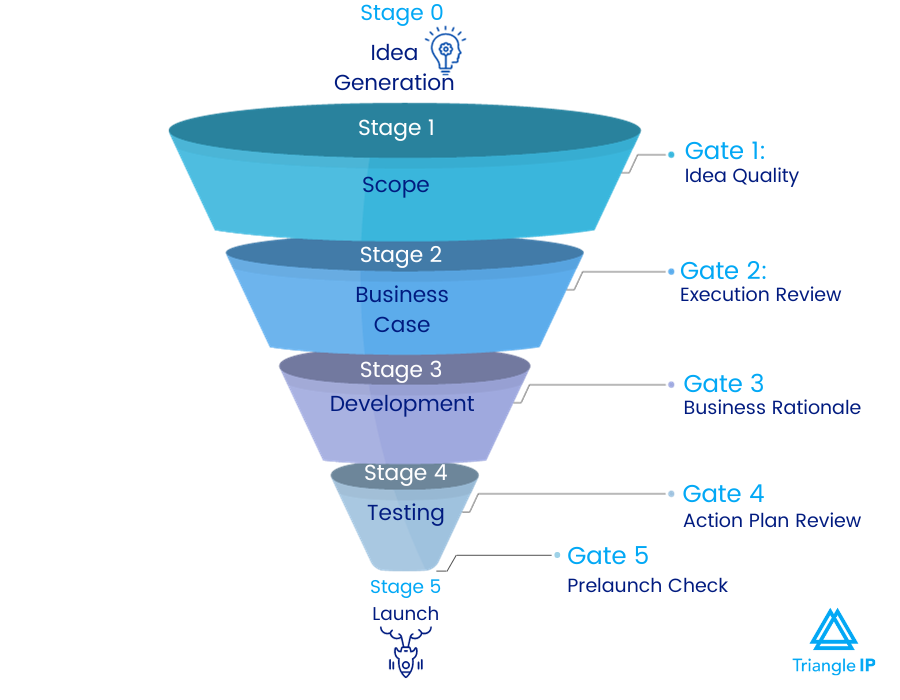 Stage 0
Idea Generation

Stage 1
Scope

Gate 1:
Idea Quality

Stage 2
Business Case

Gate 2:
Execution Review

Stage 3
Development

Gate 3
Business Rationale

Stage 4
Testing

Gate 4
Action Plan Review

Gate 5
Prelaunch Check

Stage 5
Launch

Triangle IP